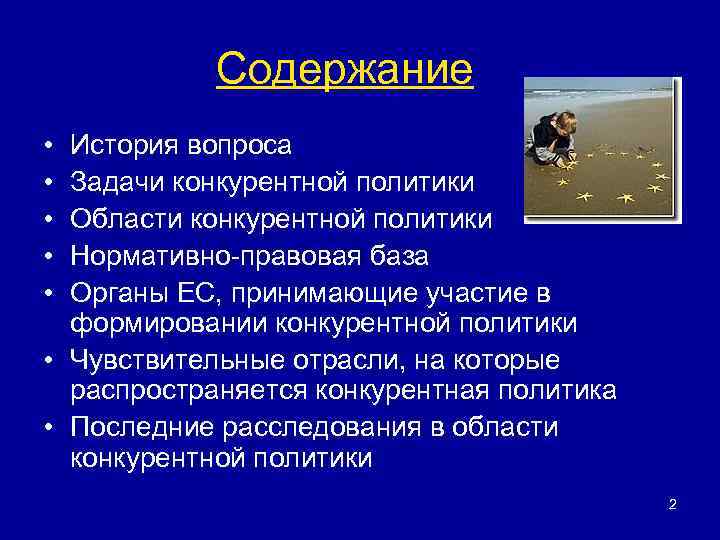 Содержание

• История вопроса
• Задачи конкурентной политики
• Области конкурентной политики
• Нормативно-правовая база
• Органы ЕС, принимающие участие в формировании конкурентной политики
• Чувствительные отрасли, на которые распространяется конкурентная политика
• Последние расследования в области конкурентной политики

2